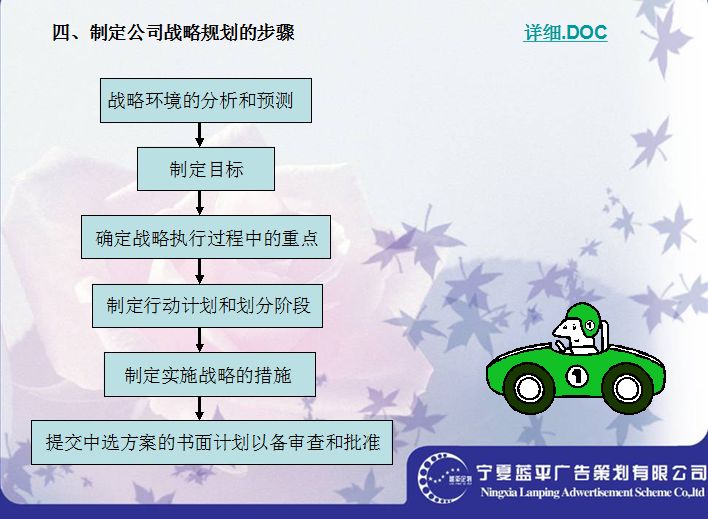 四、制定公司战略规划的步骤

详细.DOC

战略环境的分析和预测

制定目标

确定战略执行过程中的重点

制定行动计划和划分阶段

制定实施战略的措施

提交中选方案的书面计划以备审查和批准

1

1

宁夏蓝平广告策划有限公司

Ningxia Lanping Advertisement Scheme Co.,ltd